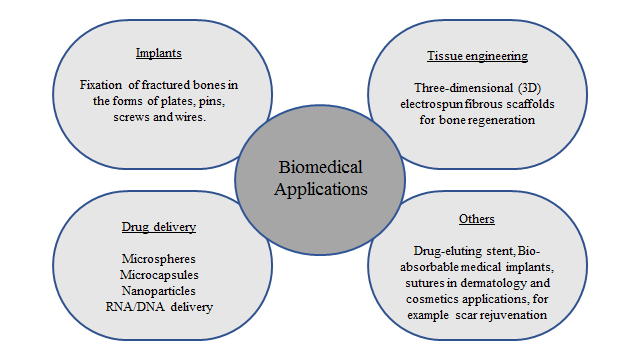 Implants

Fixation of fractured bones in the forms of plates, pins, screws and wires.

Tissue engineering

Three-dimensional (3D) electrospun fibrous scaffolds for bone regeneration

Biomedical Applications

Drug delivery

Microspheres
Microcapsules
Nanoparticles
RNA/DNA delivery

Others

Drug-eluting stent, Bio-absorbable medical implants, sutures in dermatology and cosmetics applications, for example scar rejuvenation